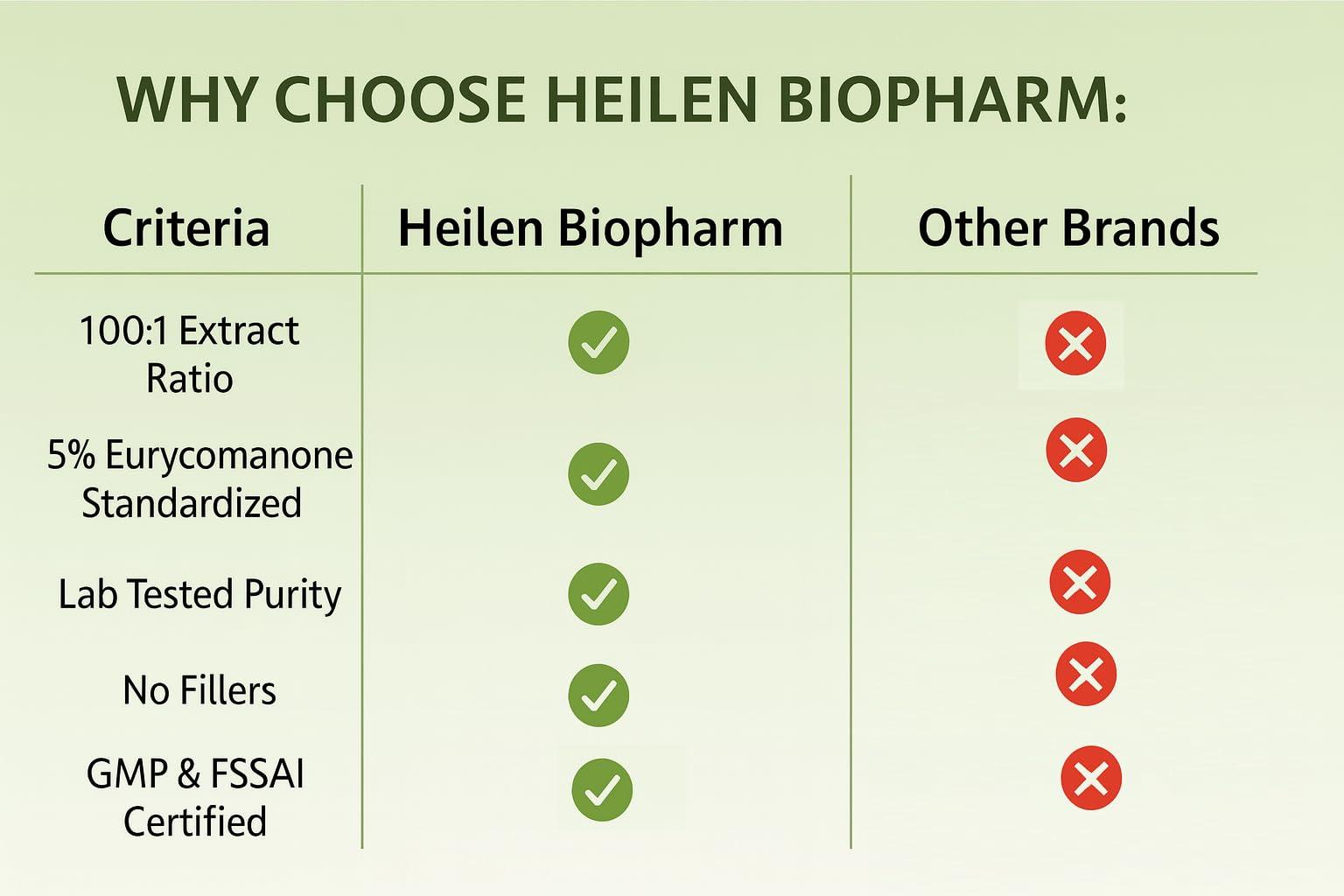 WHY CHOOSE HEILEN BIOPHARM:

| Criteria | Heilen Biopharm | Other Brands |
|---|---|---|
| 100:1 Extract Ratio | ✓ | ✗ |
| 5% Eurycomanone Standardized | ✓ | ✗ |
| Lab Tested Purity | ✓ | ✗ |
| No Fillers | ✓ | ✗ |
| GMP & FSSAI Certified | ✓ | ✗ |